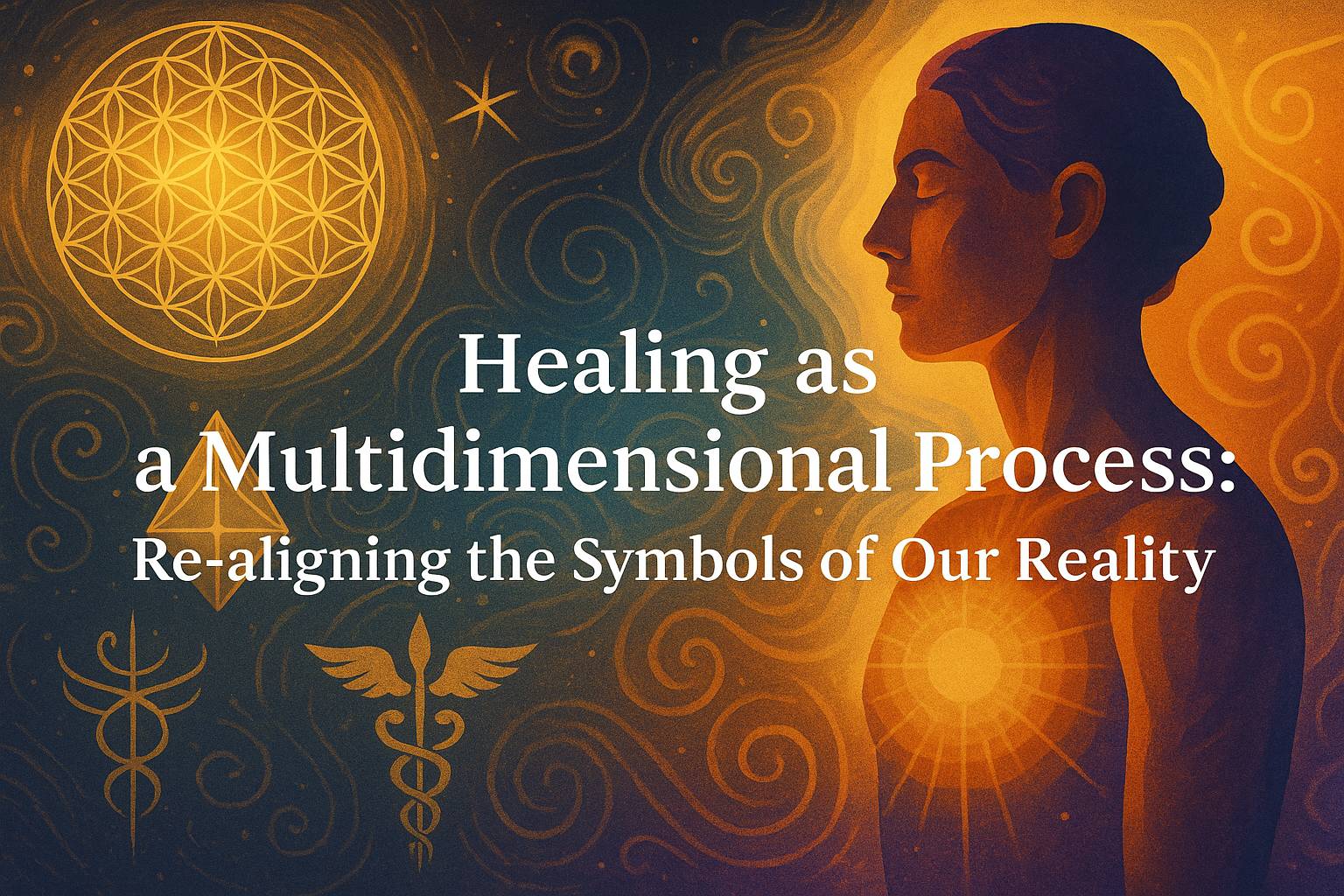 Healing as
a Multidimensional Process:
Re-aligning the Symbols of Our Reality